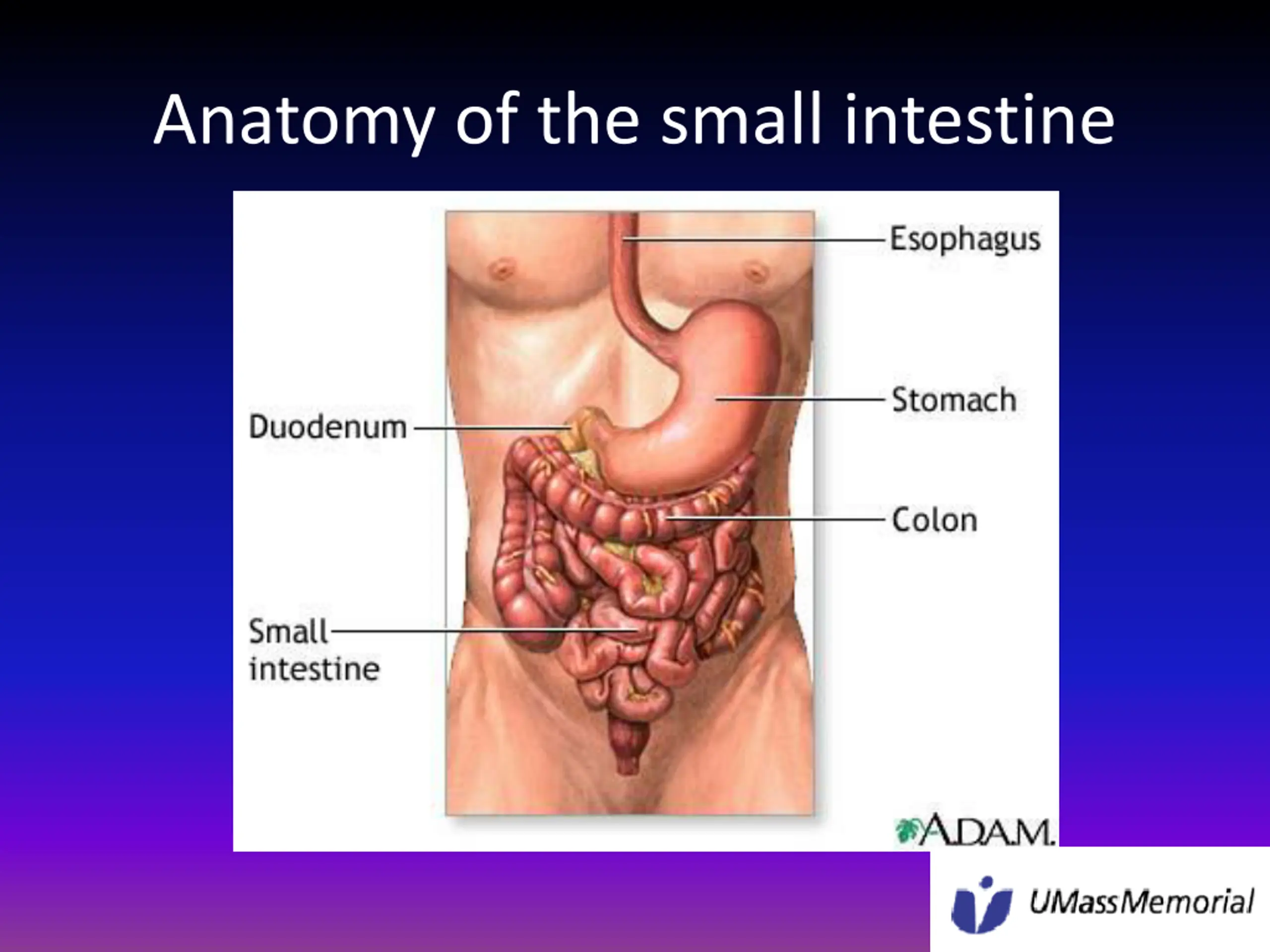 Anatomy of the small intestine

Esophagus

Stomach

Duodenum

Colon

Small intestine

A.D.A.M.

UMassMemorial